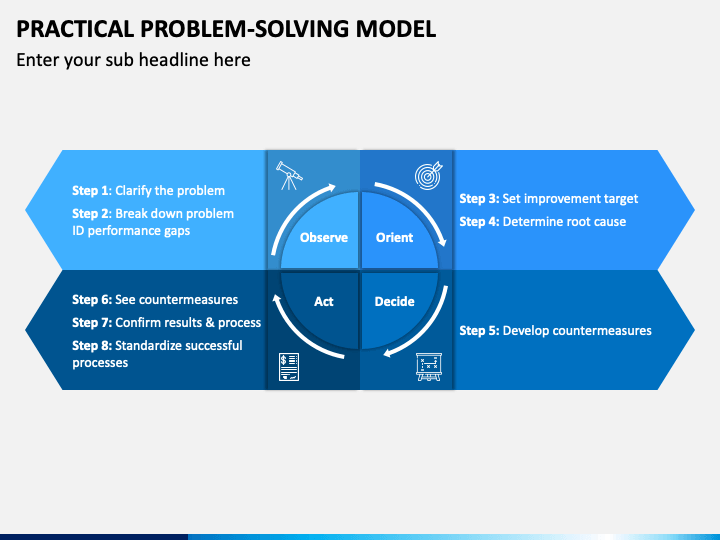 PRACTICAL PROBLEM-SOLVING MODEL

Enter your sub headline here

Step 1: Clarify the problem

Step 2: Break down problem ID performance gaps

Observe

Orient

Step 3: Set improvement target

Step 4: Determine root cause

Step 6: See countermeasures

Step 7: Confirm results & process

Step 8: Standardize successful processes

Act

Decide

Step 5: Develop countermeasures